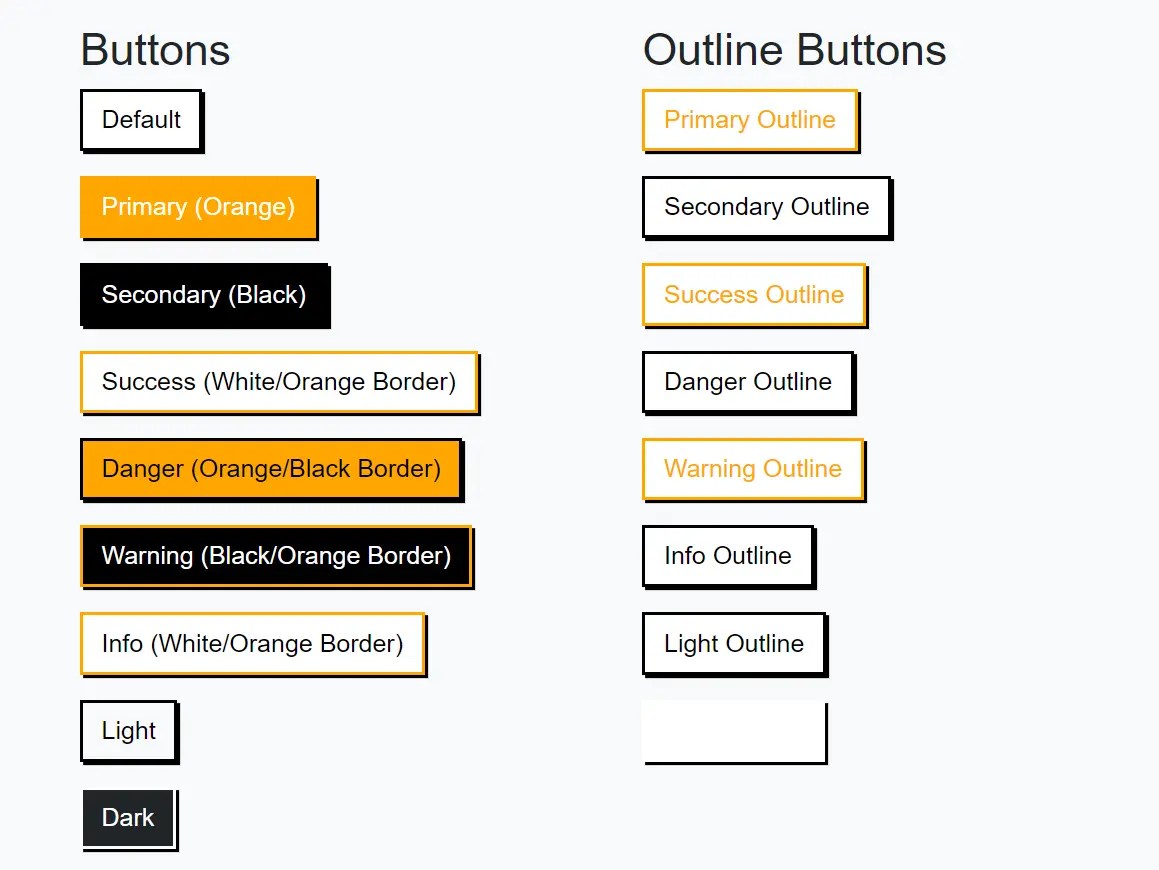 Buttons

Default

Primary (Orange)

Secondary (Black)

Success (White/Orange Border)

Danger (Orange/Black Border)

Warning (Black/Orange Border)

Info (White/Orange Border)

Light

Dark

Outline Buttons

Primary Outline

Secondary Outline

Success Outline

Danger Outline

Warning Outline

Info Outline

Light Outline